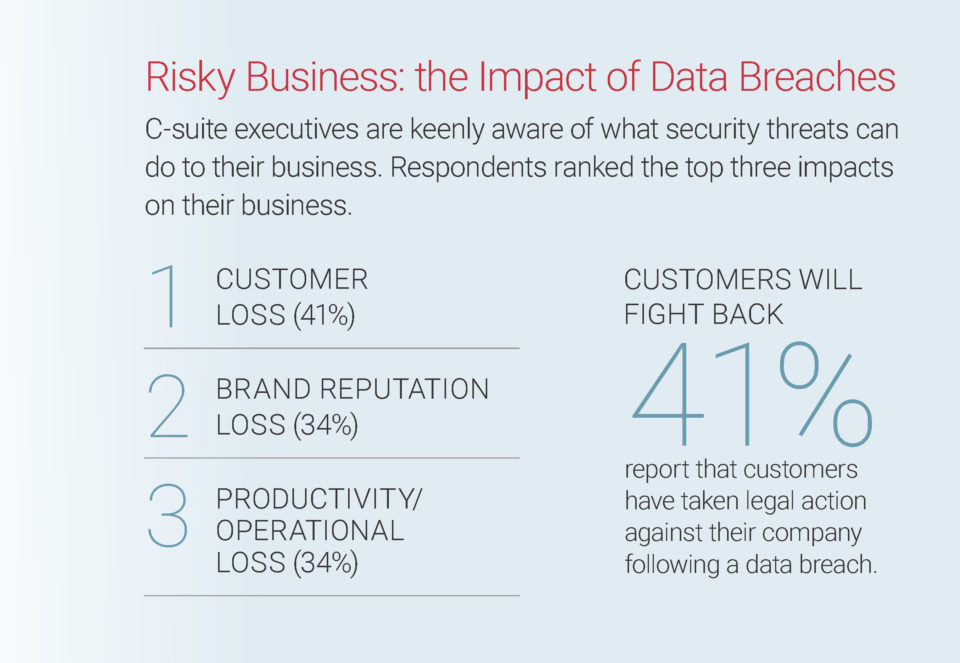 Risky Business: the Impact of Data Breaches

C-suite executives are keenly aware of what security threats can do to their business. Respondents ranked the top three impacts on their business.

1 CUSTOMER LOSS (41%)

2 BRAND REPUTATION LOSS (34%)

3 PRODUCTIVITY/ OPERATIONAL LOSS (34%)

CUSTOMERS WILL FIGHT BACK

41%

report that customers have taken legal action against their company following a data breach.